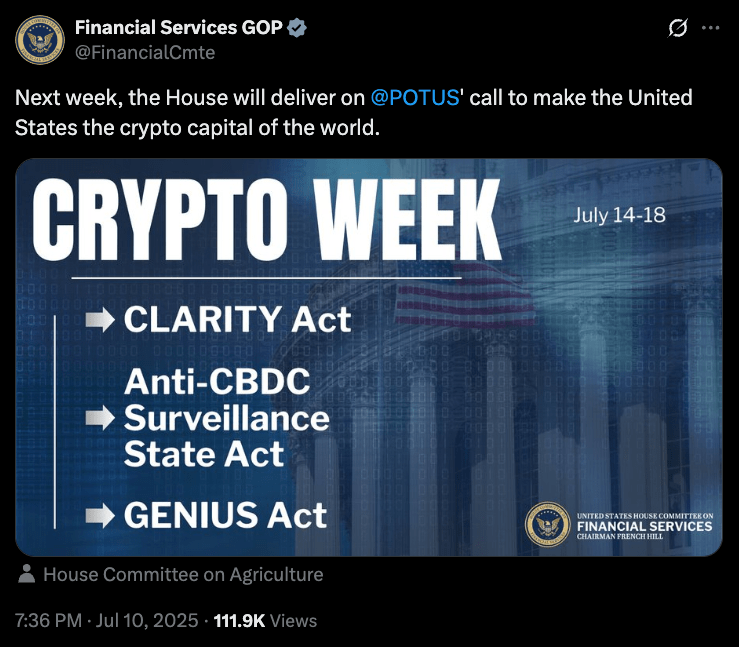 Financial Services GOP
@FinancialCmte

Next week, the House will deliver on @POTUS' call to make the United States the crypto capital of the world.

CRYPTO WEEK

July 14-18

CLARITY Act

Anti-CBDC Surveillance State Act

GENIUS Act

UNITED STATES HOUSE COMMITTEE ON
FINANCIAL SERVICES
CHAIRMAN FRENCH HILL

House Committee on Agriculture

7:36 PM · Jul 10, 2025 · 111.9K Views